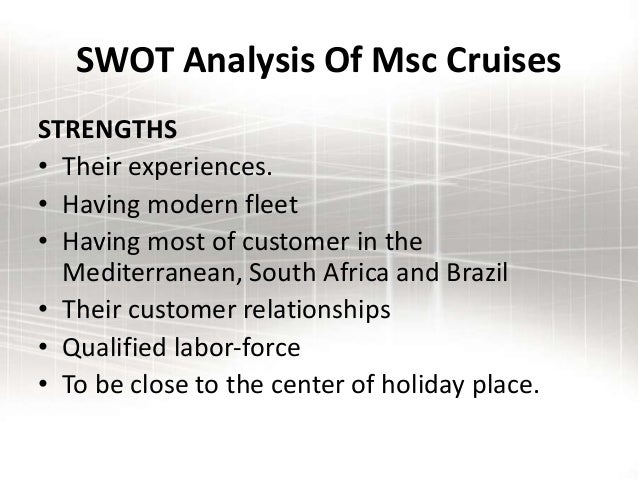 SWOT Analysis Of Msc Cruises

STRENGTHS
• Their experiences.
• Having modern fleet
• Having most of customer in the Mediterranean, South Africa and Brazil
• Their customer relationships
• Qualified labor-force
• To be close to the center of holiday place.